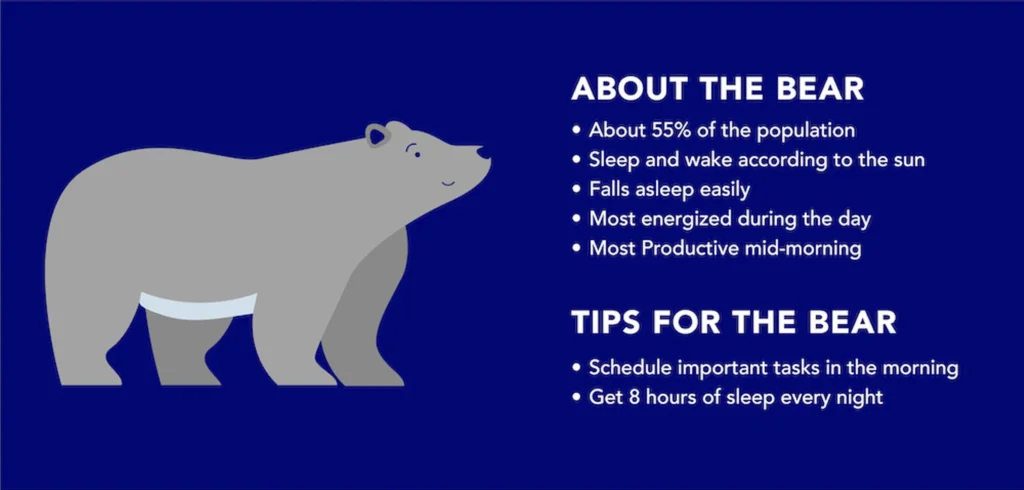 ABOUT THE BEAR

• About 55% of the population
• Sleep and wake according to the sun
• Falls asleep easily
• Most energized during the day
• Most Productive mid-morning

TIPS FOR THE BEAR

• Schedule important tasks in the morning
• Get 8 hours of sleep every night